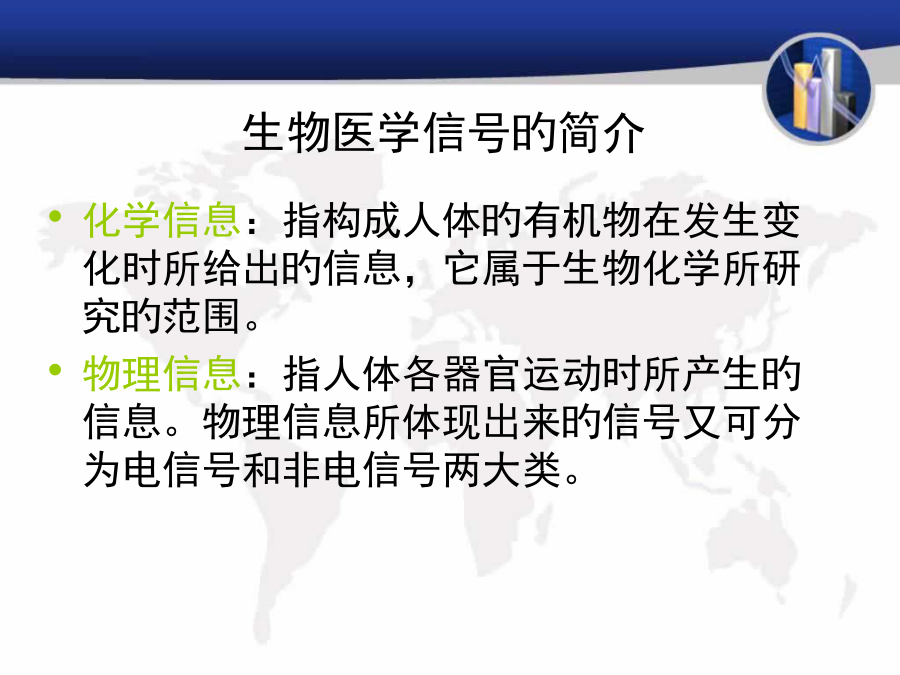 生物医学信号的简介

• 化学信息：指构成人体的有机物在发生变化时所给出的信息，它属于生物化学所研究的范围。

• 物理信息：指人体各器官运动时所产生的信息。物理信息所体现出来的信号又可分为电信号和非电信号两大类。